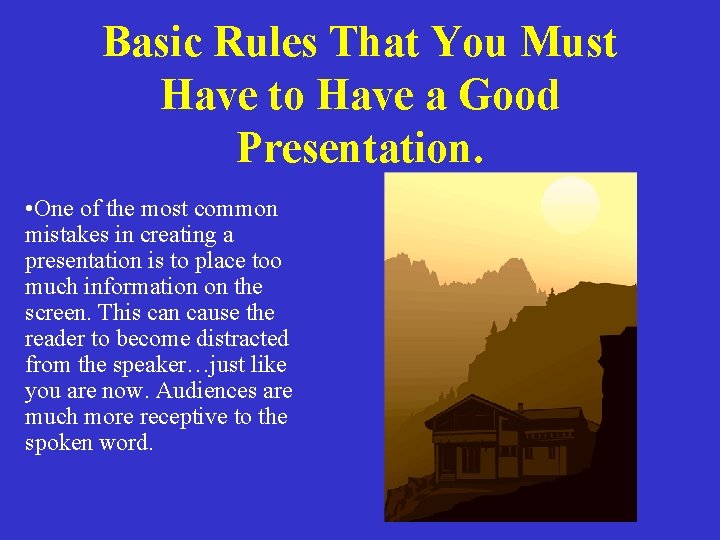 Basic Rules That You Must Have to Have a Good Presentation.

•One of the most common mistakes in creating a presentation is to place too much information on the screen. This can cause the reader to become distracted from the speaker…just like you are now. Audiences are much more receptive to the spoken word.